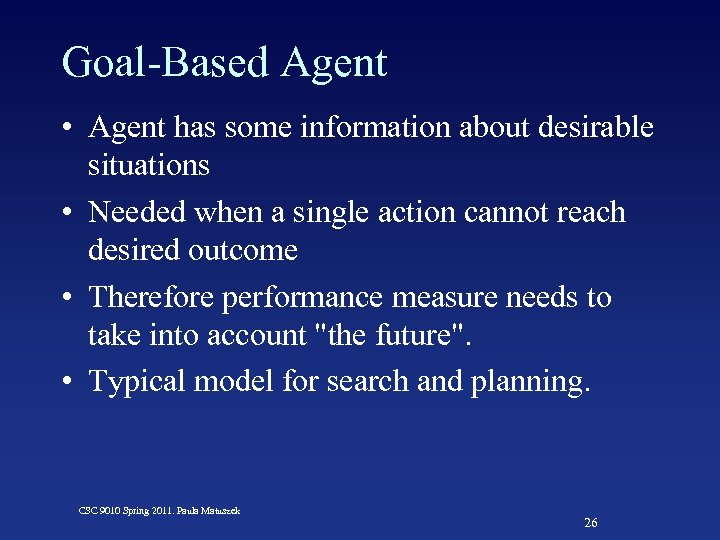 Goal-Based Agent

• Agent has some information about desirable situations

• Needed when a single action cannot reach desired outcome

• Therefore performance measure needs to take into account "the future".

• Typical model for search and planning.

CSC 9010 Spring 2011. Paula Matuszek

26